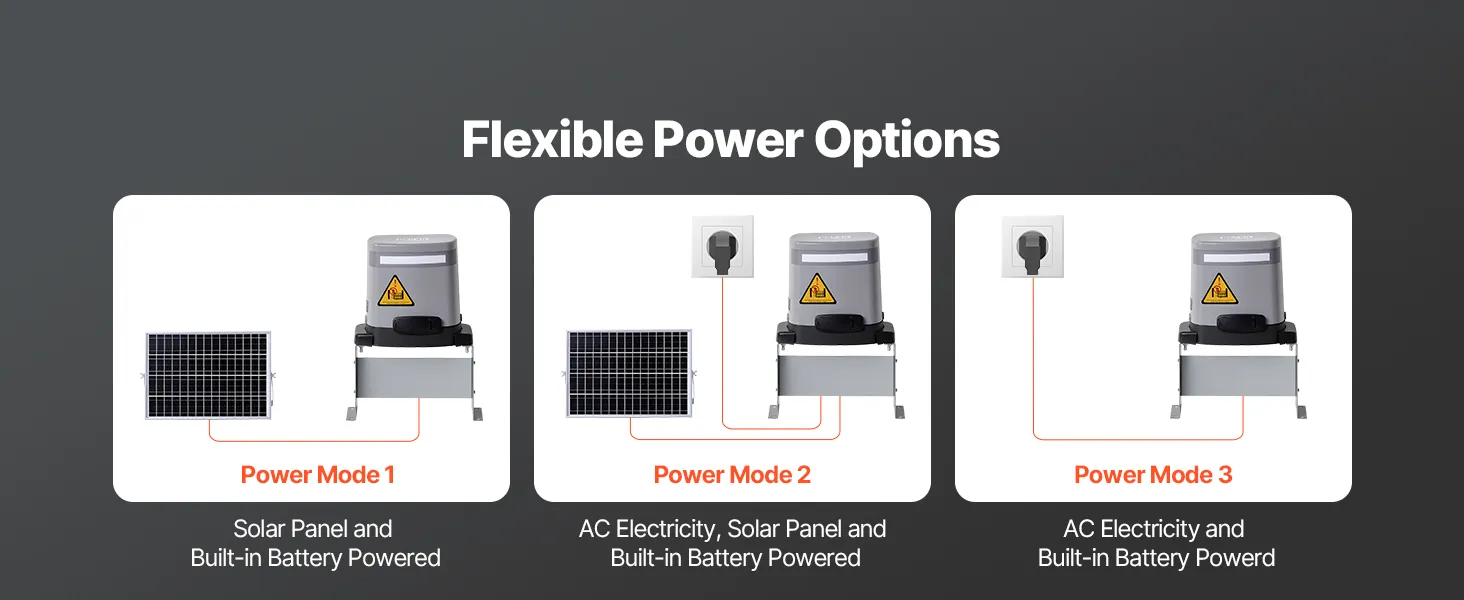 Flexible Power Options

Power Mode 1

Solar Panel and
Built-in Battery Powered

Power Mode 2

AC Electricity, Solar Panel and
Built-in Battery Powered

Power Mode 3

AC Electricity and
Built-in Battery Powerd